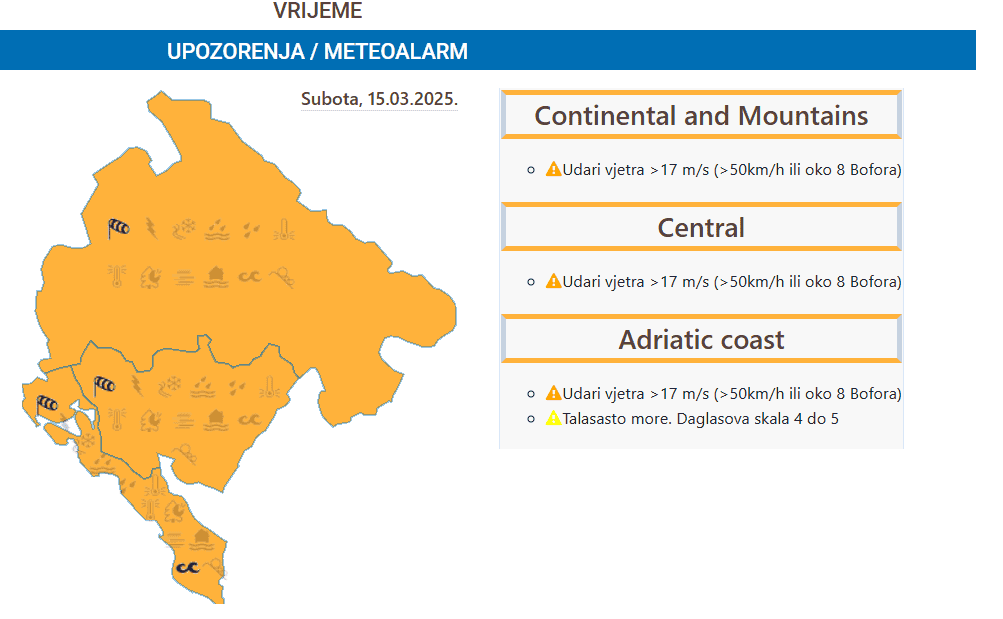 VRIJEME

UPOZORENJA / METEOALARM

Subota, 15.03.2025.

Continental and Mountains

Udari vjetra >17 m/s (>50km/h ili oko 8 Bofora)

Central

Udari vjetra >17 m/s (>50km/h ili oko 8 Bofora)

Adriatic coast

Udari vjetra >17 m/s (>50km/h ili oko 8 Bofora)

Talasasto more. Daglasova skala 4 do 5